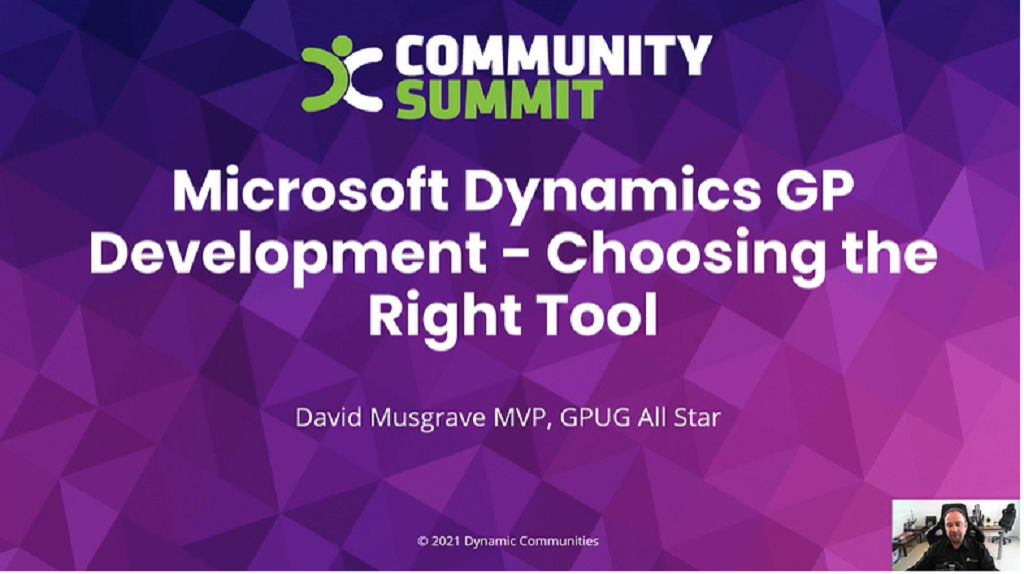 COMMUNITY SUMMIT

Microsoft Dynamics GP Development - Choosing the Right Tool

David Musgrave MVP, GPUG All Star

© 2021 Dynamic Communities